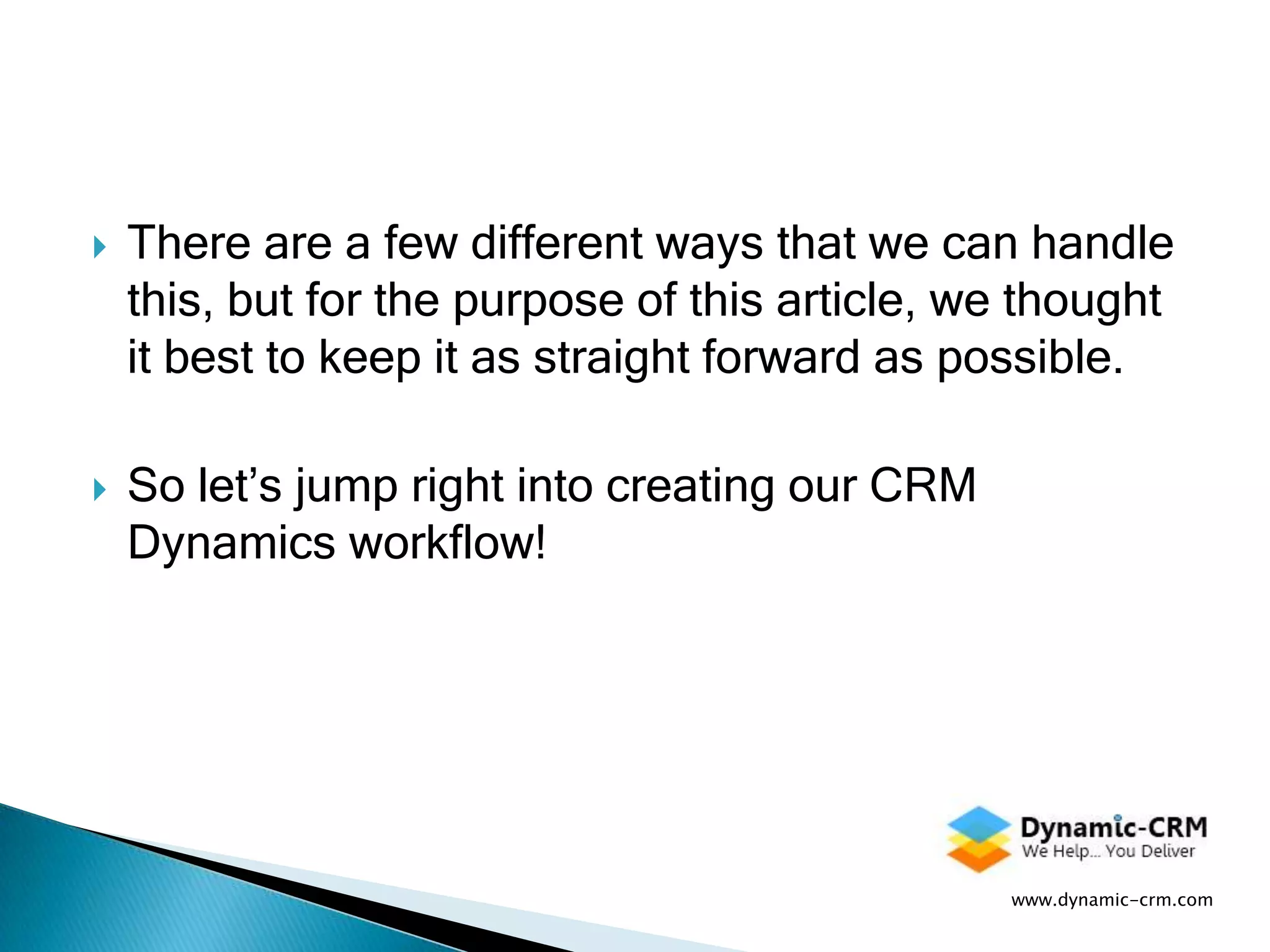 There are a few different ways that we can handle this, but for the purpose of this article, we thought it best to keep it as straight forward as possible.

So let’s jump right into creating our CRM Dynamics workflow!

Dynamic-CRM
We Help... You Deliver

www.dynamic-crm.com